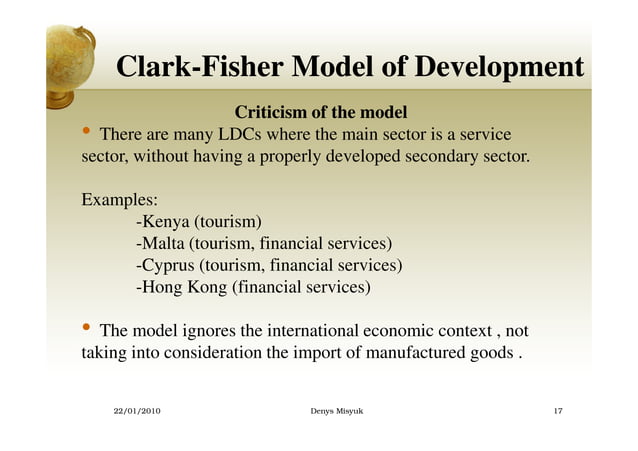 Clark-Fisher Model of Development

Criticism of the model

• There are many LDCs where the main sector is a service sector, without having a properly developed secondary sector.

Examples:
-Kenya (tourism)
-Malta (tourism, financial services)
-Cyprus (tourism, financial services)
-Hong Kong (financial services)

• The model ignores the international economic context , not taking into consideration the import of manufactured goods .

22/01/2010 Denys Misyuk 17